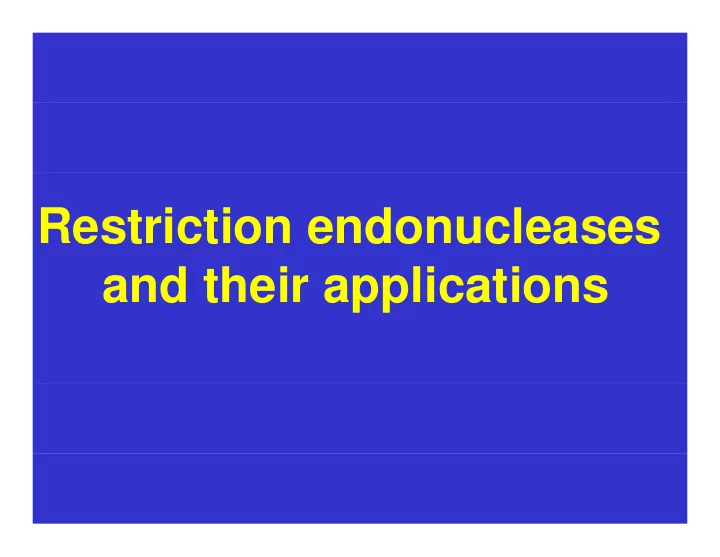 Restriction endonucleases and their applications